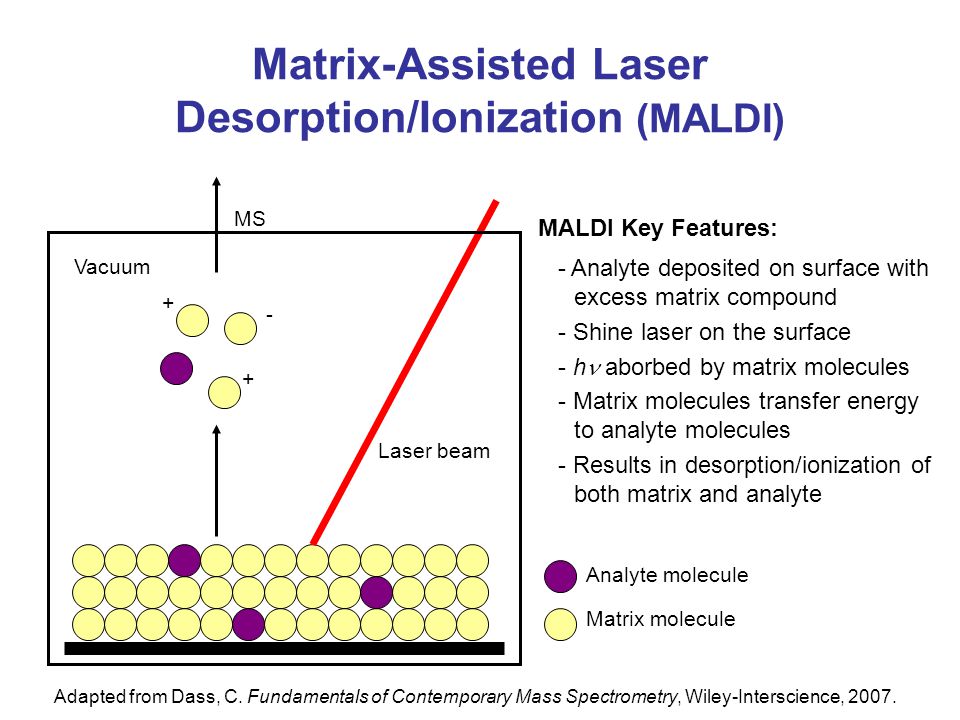 Matrix-Assisted Laser Desorption/Ionization (MALDI)

MS

Vacuum

+

-

+

Laser beam

MALDI Key Features:

- Analyte deposited on surface with excess matrix compound

- Shine laser on the surface

- $h\nu$ aborbed by matrix molecules

- Matrix molecules transfer energy to analyte molecules

- Results in desorption/ionization of both matrix and analyte

Analyte molecule

Matrix molecule

Adapted from Dass, C. Fundamentals of Contemporary Mass Spectrometry, Wiley-Interscience, 2007.